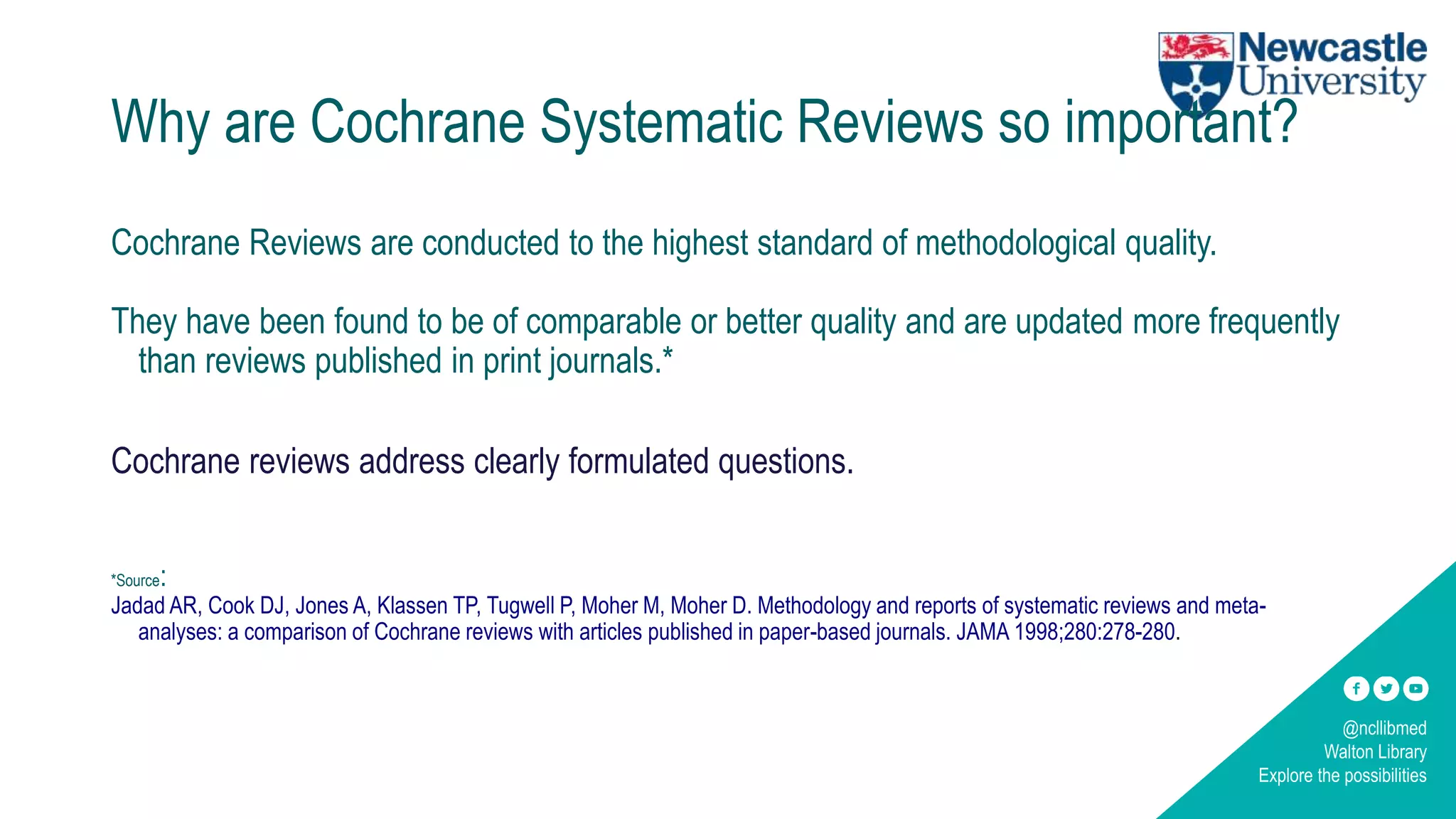 Newcastle University

Why are Cochrane Systematic Reviews so important?

Cochrane Reviews are conducted to the highest standard of methodological quality.

They have been found to be of comparable or better quality and are updated more frequently than reviews published in print journals.*

Cochrane reviews address clearly formulated questions.

*Source:
Jadad AR, Cook DJ, Jones A, Klassen TP, Tugwell P, Moher M, Moher D. Methodology and reports of systematic reviews and meta-analyses: a comparison of Cochrane reviews with articles published in paper-based journals. JAMA 1998;280:278-280.

@ncllibmed
Walton Library
Explore the possibilities